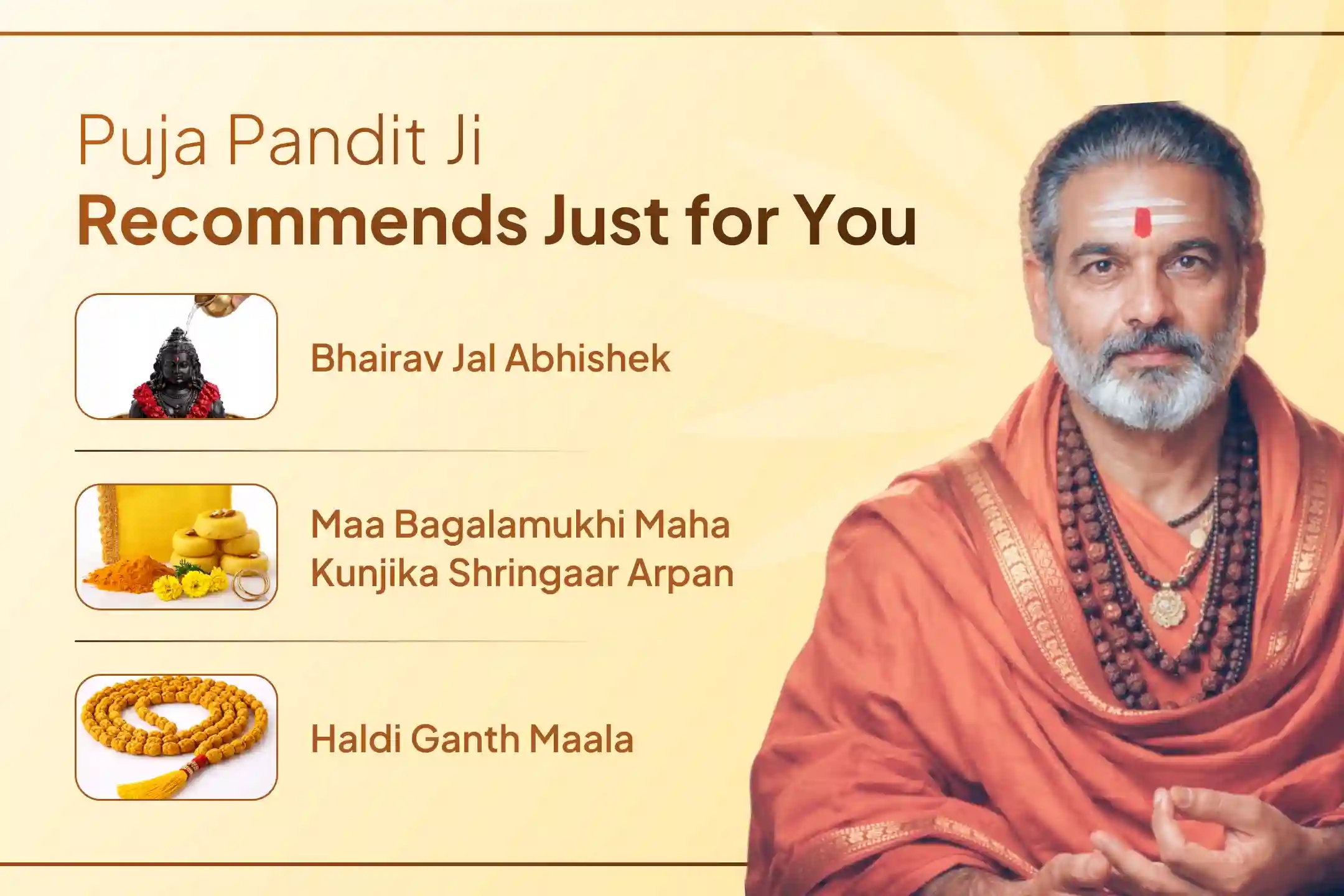 Puja Pandit Ji
Recommends Just for You

Bhairav Jal Abhishek

Maa Bagalamukhi Maha Kunjika Shringaar Arpan

Haldi Ganth Maala